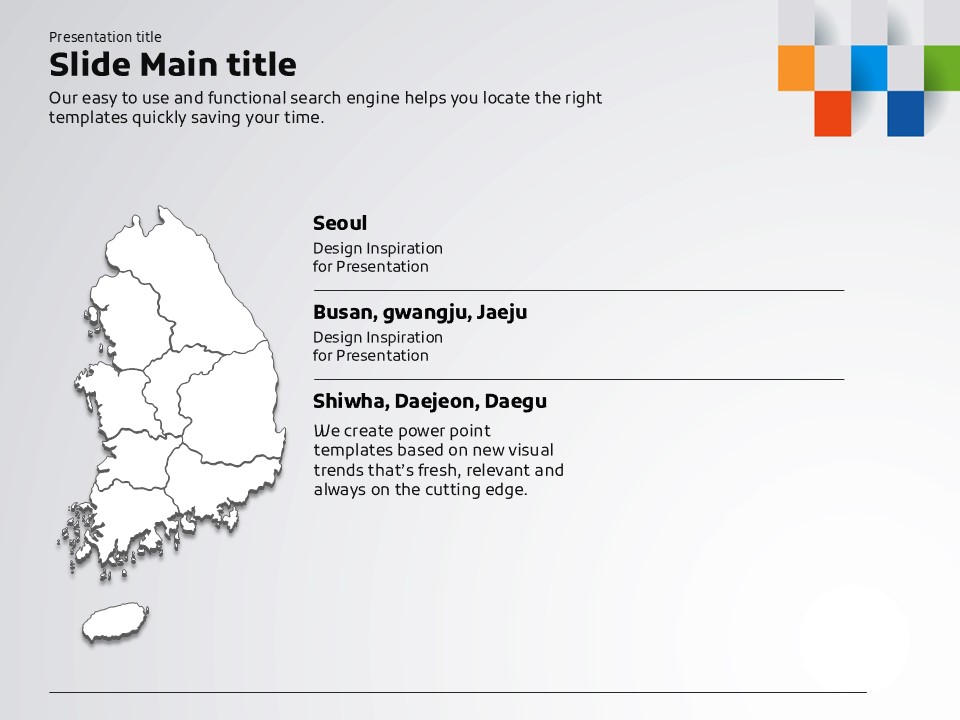 Presentation title

Slide Main title

Our easy to use and functional search engine helps you locate the right templates quickly saving your time.

Seoul

Design Inspiration for Presentation

Busan, gwangju, Jaeju

Design Inspiration for Presentation

Shiwha, Daejeon, Daegu

We create power point templates based on new visual trends that's fresh, relevant and always on the cutting edge.